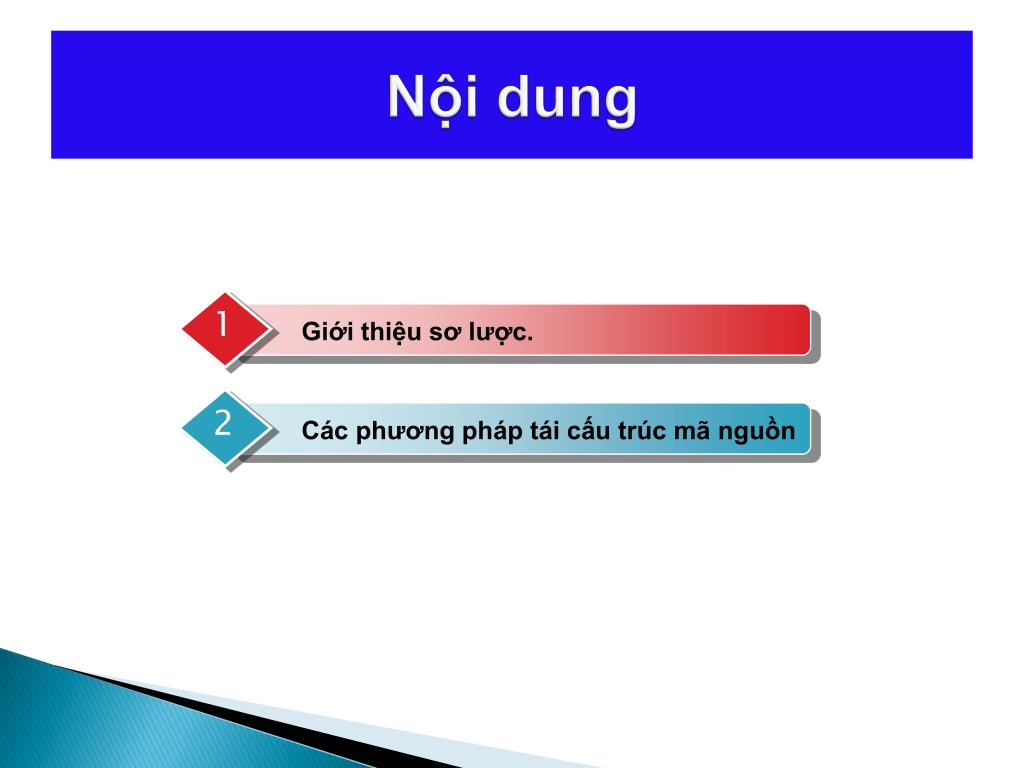 Nội dung

1

Giới thiệu sơ lược.

2

Các phương pháp tái cấu trúc mã nguồn